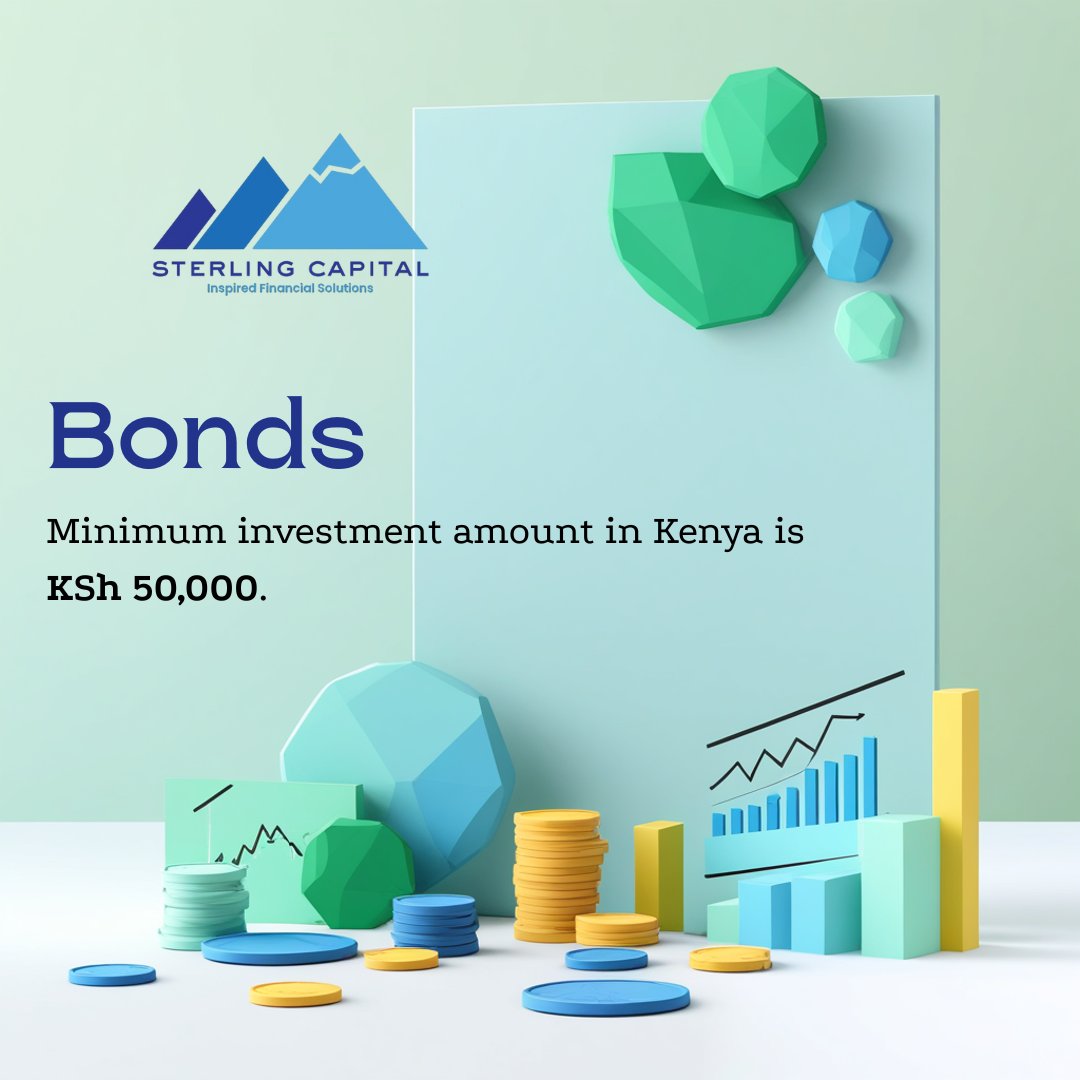 STERLING CAPITAL
Inspired Financial Solutions

Bonds

Minimum investment amount in Kenya is KSh 50,000.